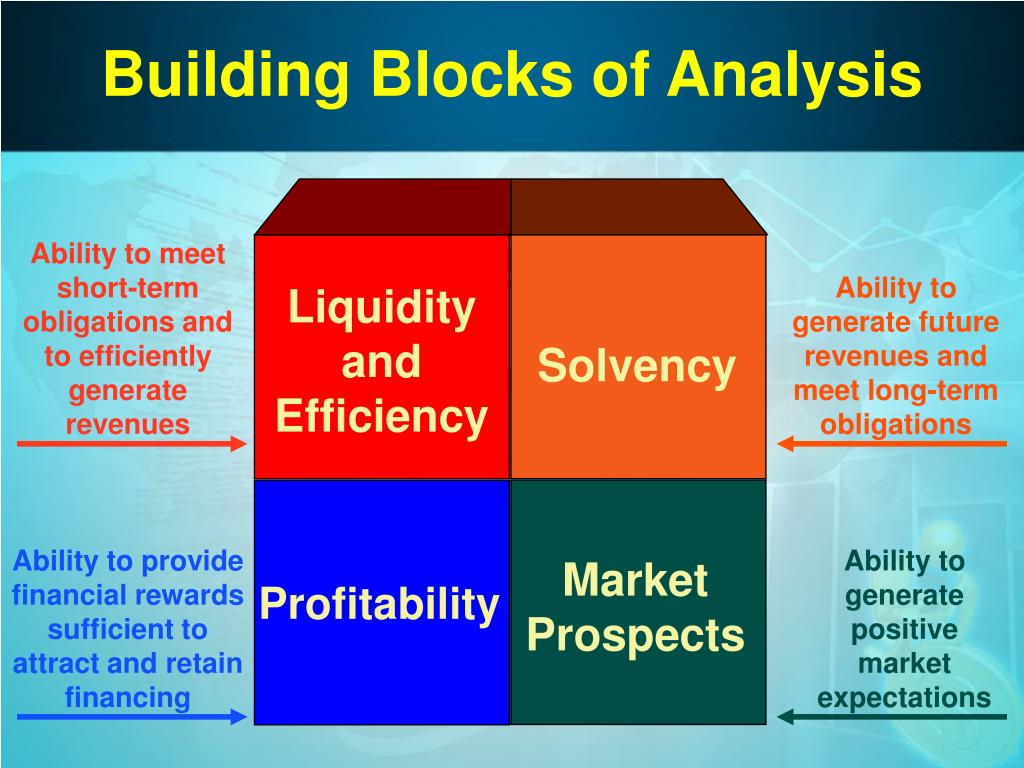 Building Blocks of Analysis

Ability to meet short-term obligations and to efficiently generate revenues

Liquidity and Efficiency

Solvency

Ability to generate future revenues and meet long-term obligations

Ability to provide financial rewards sufficient to attract and retain financing

Profitability

Market Prospects

Ability to generate positive market expectations